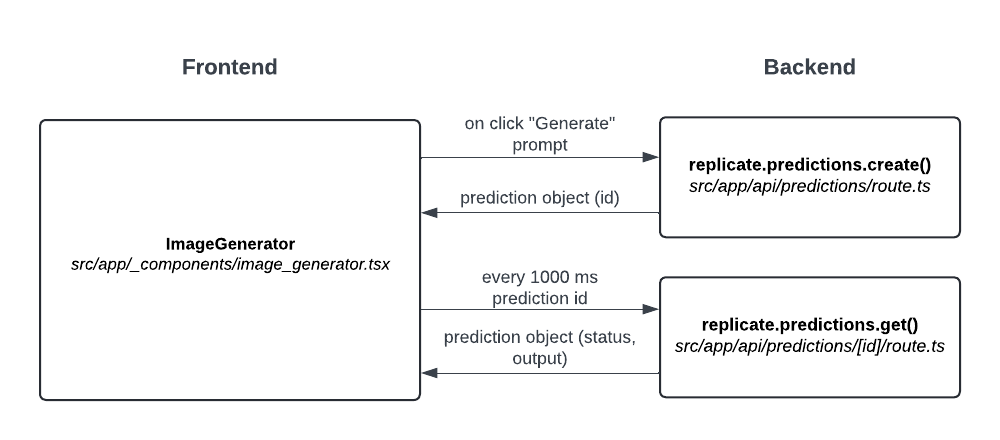 Frontend

Backend

ImageGenerator
src/app/_components/image_generator.tsx

on click "Generate"
prompt

prediction object (id)

replicate.predictions.create()
src/app/api/predictions/route.ts

every 1000 ms
prediction id

prediction object (status, output)

replicate.predictions.get()
src/app/api/predictions/[id]/route.ts